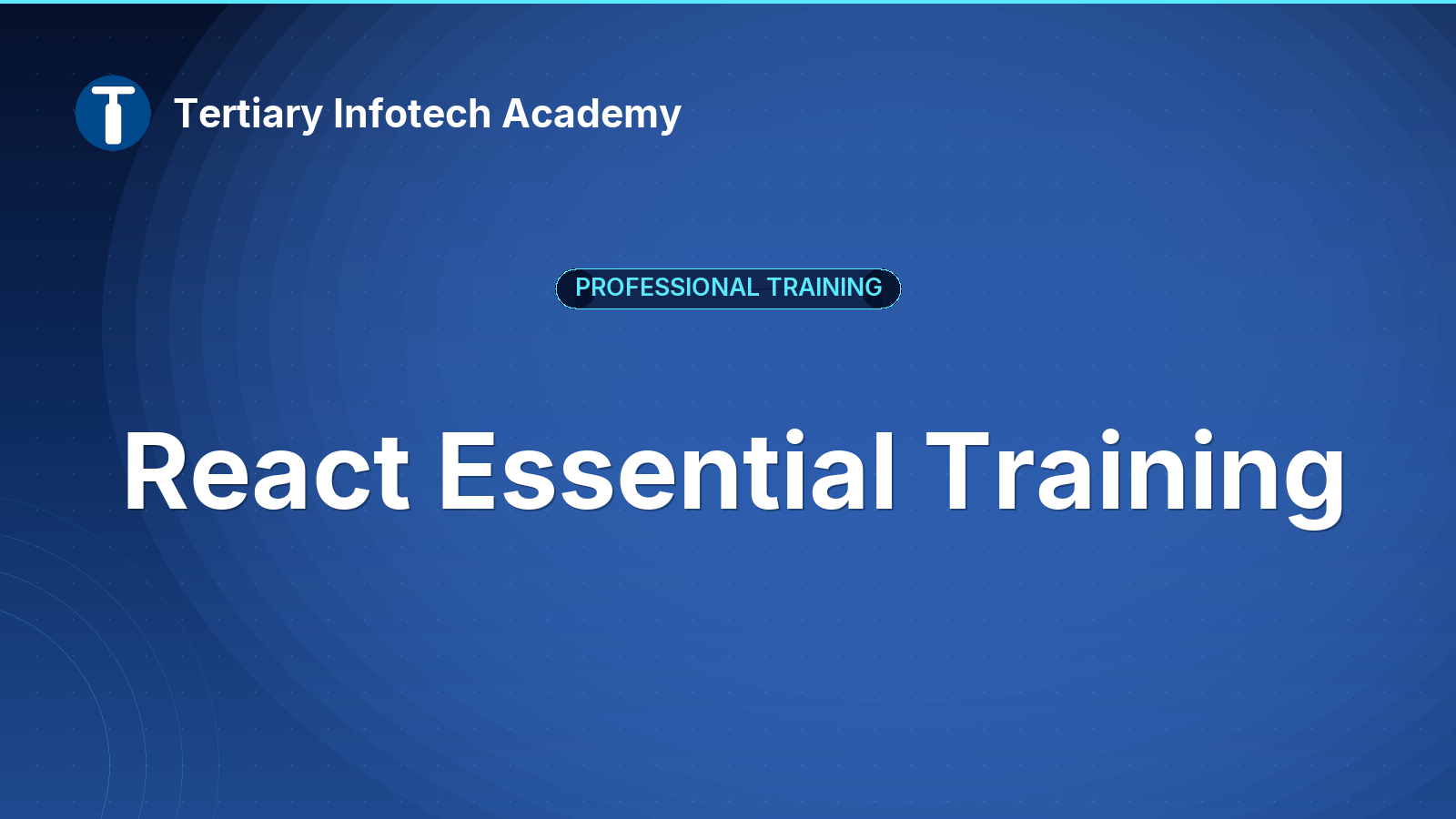 T

Tertiary Infotech Academy

PROFESSIONAL TRAINING

React Essential Training